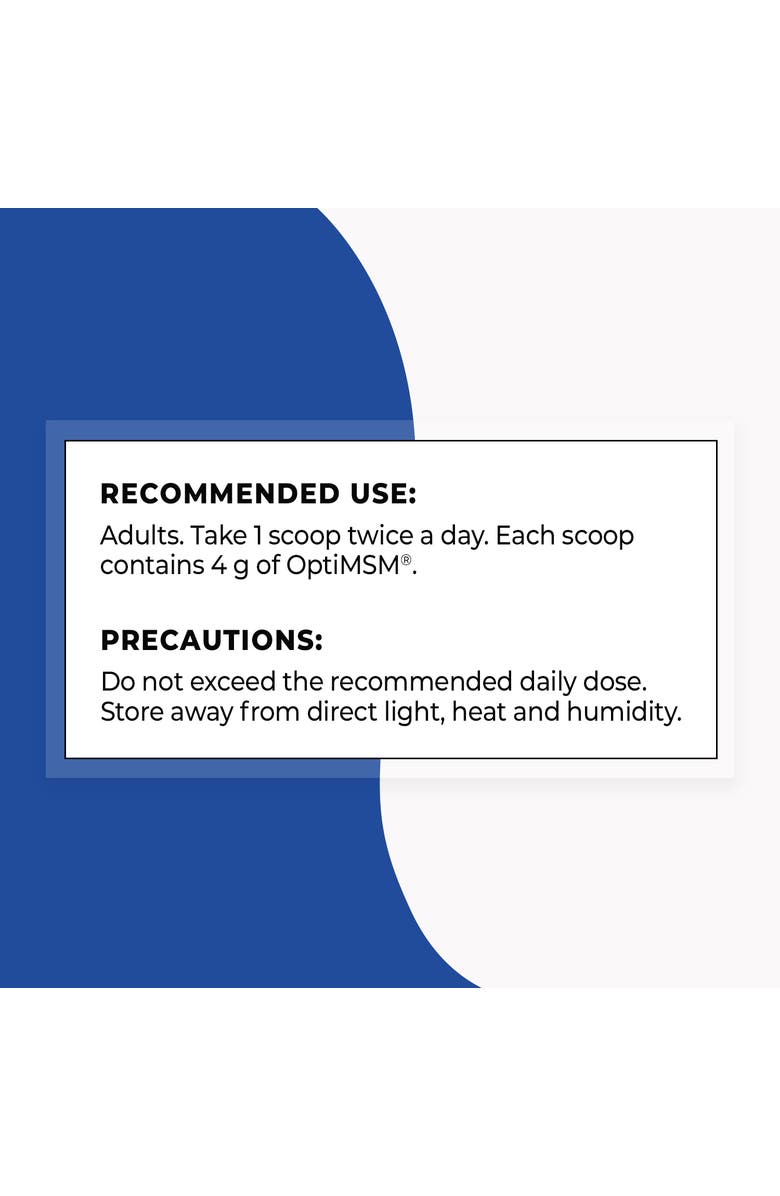 RECOMMENDED USE:

Adults. Take 1 scoop twice a day. Each scoop contains 4 g of OptiMSM®.

PRECAUTIONS:

Do not exceed the recommended daily dose. Store away from direct light, heat and humidity.